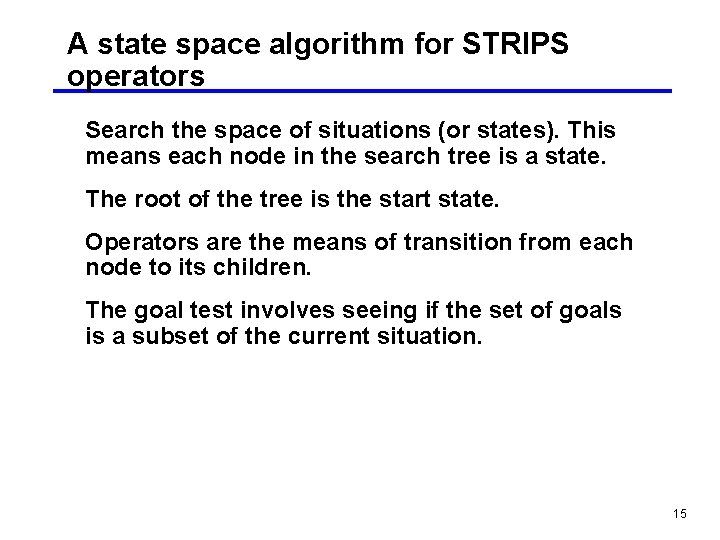 A state space algorithm for STRIPS operators

Search the space of situations (or states). This means each node in the search tree is a state.

The root of the tree is the start state.

Operators are the means of transition from each node to its children.

The goal test involves seeing if the set of goals is a subset of the current situation.

15